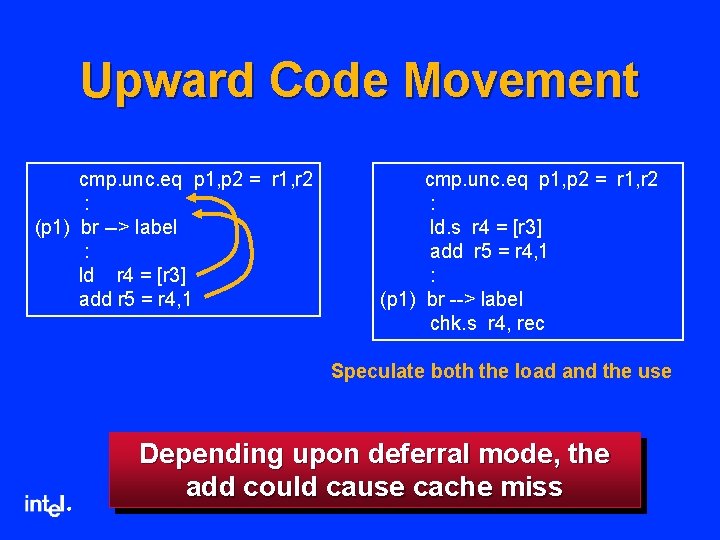 Upward Code Movement

cmp.unc.eq p1,p2 = r1,r2
:
(p1) br --> label
:
ld r4 = [r3]
add r5 = r4,1

cmp.unc.eq p1,p2 = r1,r2
:
ld.s r4 = [r3]
add r5 = r4,1
:
(p1) br --> label
chk.s r4, rec

Speculate both the load and the use

Depending upon deferral mode, the add could cause cache miss

intel.